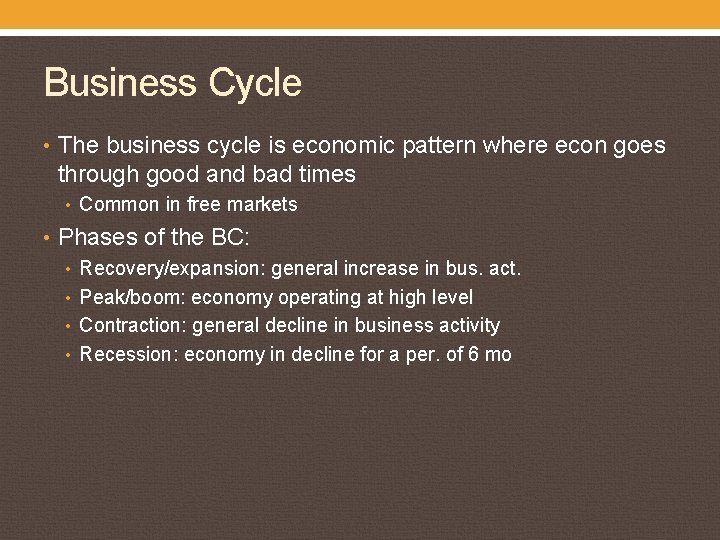 Business Cycle

• The business cycle is economic pattern where econ goes through good and bad times
  • Common in free markets
• Phases of the BC:
  • Recovery/expansion: general increase in bus. act.
  • Peak/boom: economy operating at high level
  • Contraction: general decline in business activity
  • Recession: economy in decline for a per. of 6 mo